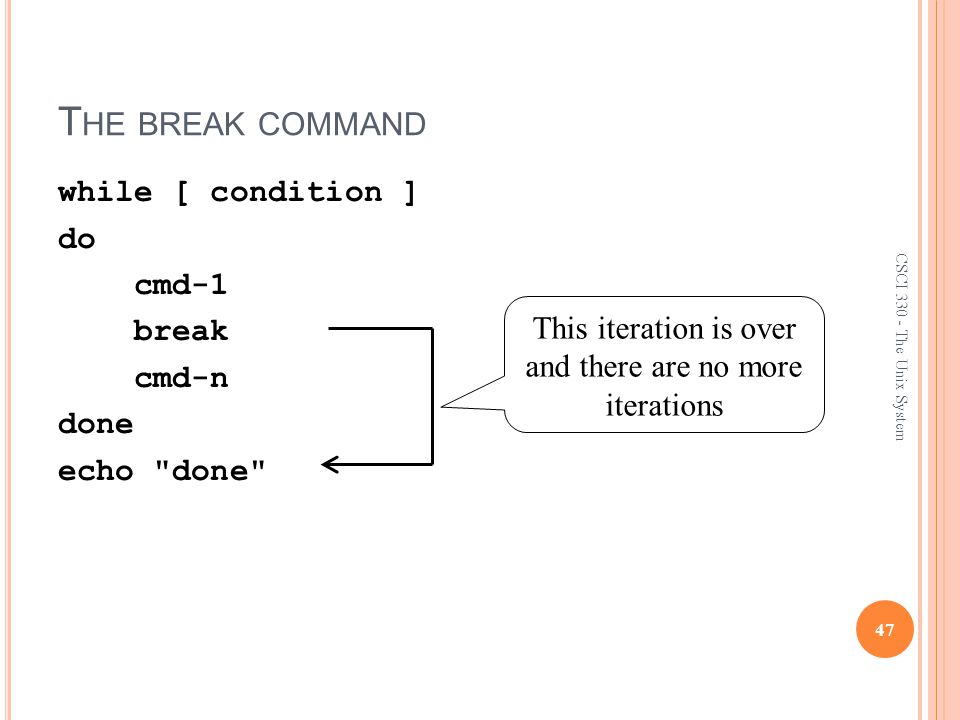 THE BREAK COMMAND

while [ condition ]
do
    cmd-1
    break
    cmd-n
done
echo "done"

This iteration is over and there are no more iterations

CSCI 330 - The Unix System

47